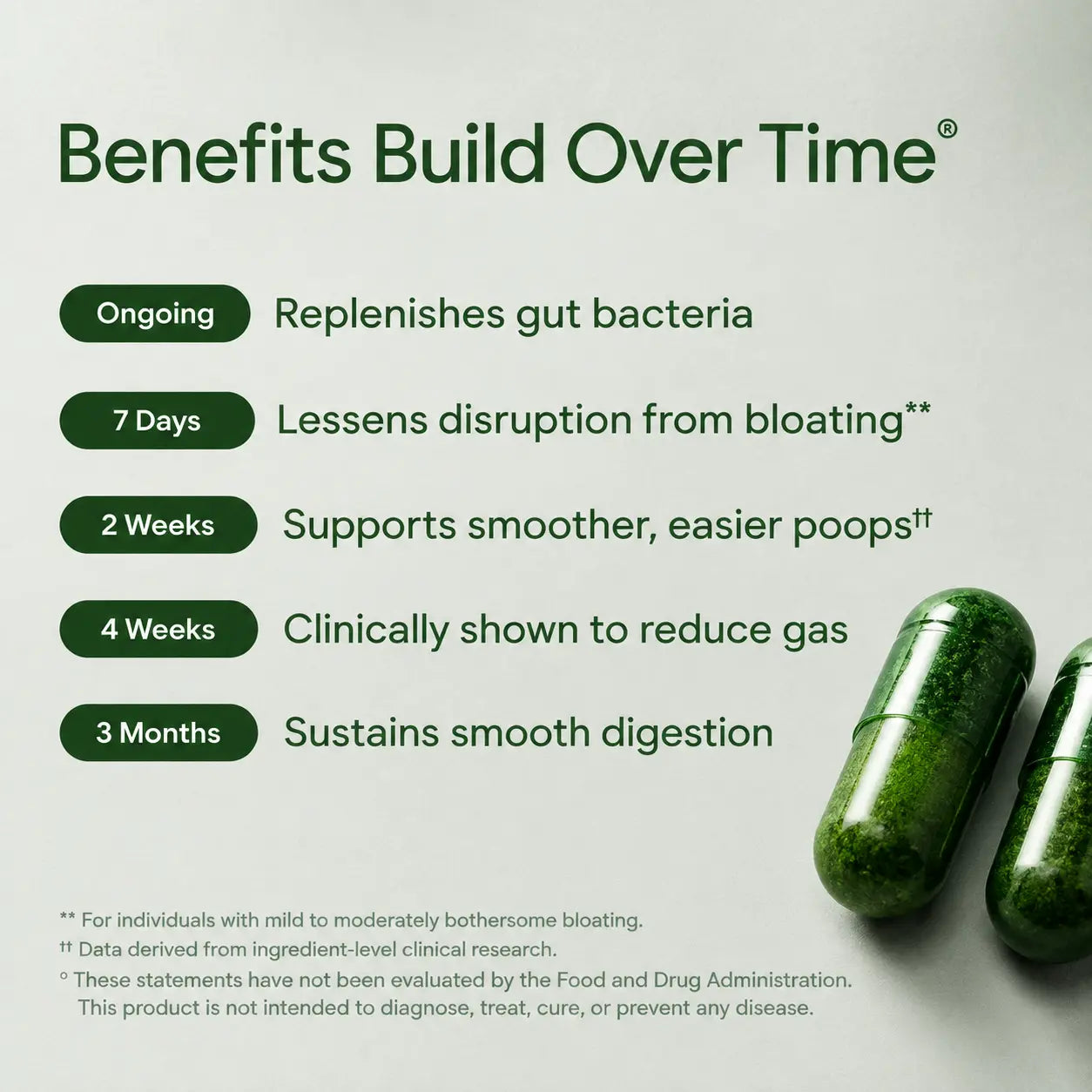 Benefits Build Over Time®

Ongoing Replenishes gut bacteria

7 Days Lessens disruption from bloating**

2 Weeks Supports smoother, easier poops††

4 Weeks Clinically shown to reduce gas

3 Months Sustains smooth digestion

** For individuals with mild to moderately bothersome bloating.
†† Data derived from ingredient-level clinical research.
° These statements have not been evaluated by the Food and Drug Administration. This product is not intended to diagnose, treat, cure, or prevent any disease.